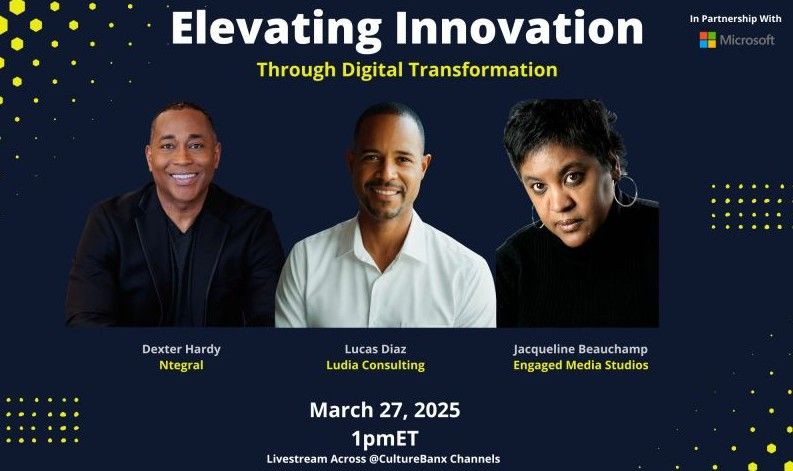 Elevating Innovation

Through Digital Transformation

In Partnership With

Microsoft

Dexter Hardy
Ntegral

Lucas Diaz
Ludia Consulting

Jacqueline Beauchamp
Engaged Media Studios

March 27, 2025
1pmET
Livestream Across @CultureBanx Channels